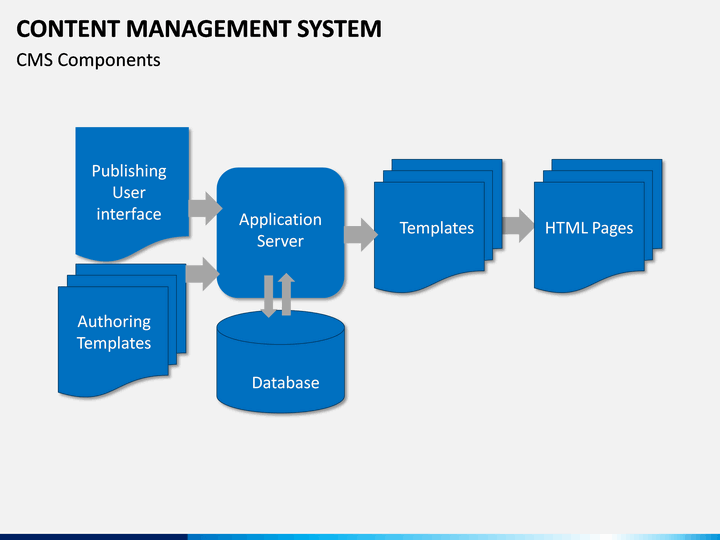 CONTENT MANAGEMENT SYSTEM
CMS Components

Publishing User interface

Authoring Templates

Application Server

Database

Templates

HTML Pages